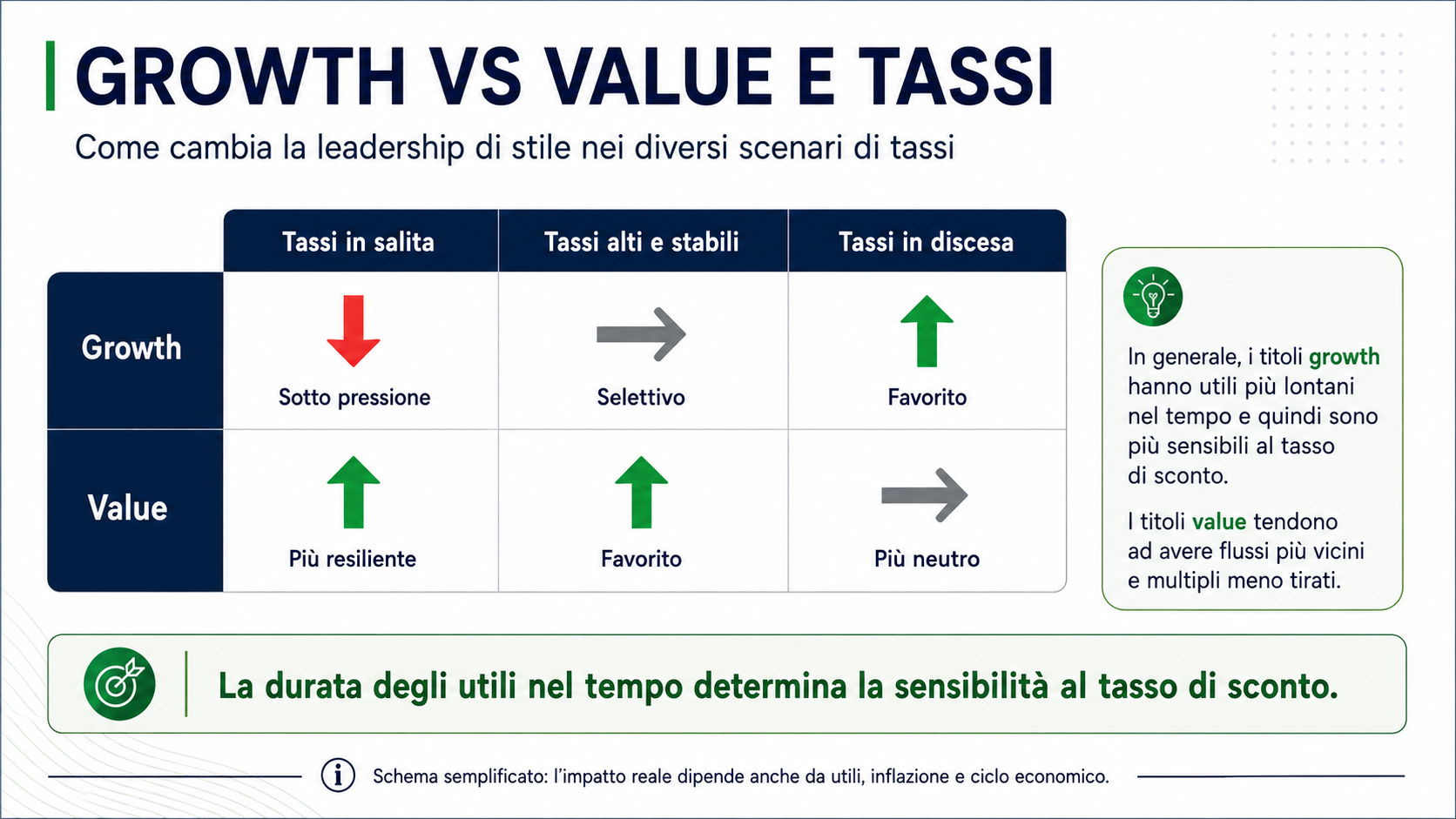 GROWTH VS VALUE E TASSI

Come cambia la leadership di stile nei diversi scenari di tassi

| | Tassi in salita | Tassi alti e stabili | Tassi in discesa |
|---|---|---|---|
| Growth | Sotto pressione | Selettivo | Favorito |
| Value | Più resiliente | Favorito | Più neutro |

In generale, i titoli growth hanno utili più lontani nel tempo e quindi sono più sensibili al tasso di sconto.

I titoli value tendono ad avere flussi più vicini e multipli meno tirati.

La durata degli utili nel tempo determina la sensibilità al tasso di sconto.

Schema semplificato: l'impatto reale dipende anche da utili, inflazione e ciclo economico.